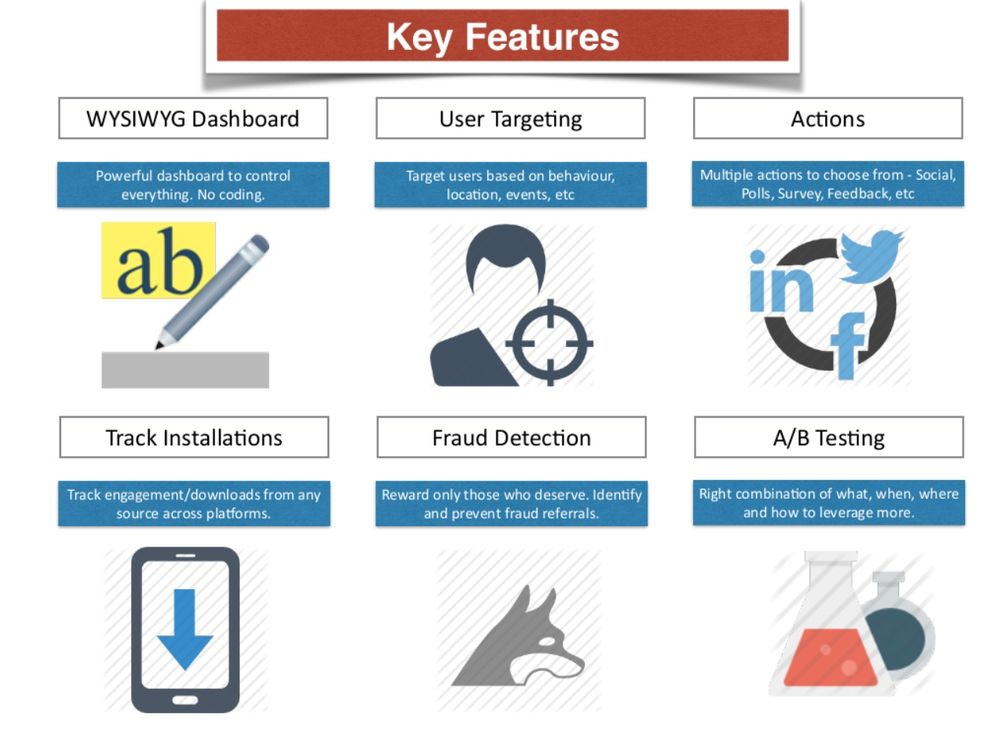 Key Features

WYSIWYG Dashboard

Powerful dashboard to control everything. No coding.

ab

User Targeting

Target users based on behaviour, location, events, etc

Actions

Multiple actions to choose from - Social, Polls, Survey, Feedback, etc

in

f

Track Installations

Track engagement/downloads from any source across platforms.

Fraud Detection

Reward only those who deserve. Identify and prevent fraud referrals.

A/B Testing

Right combination of what, when, where and how to leverage more.